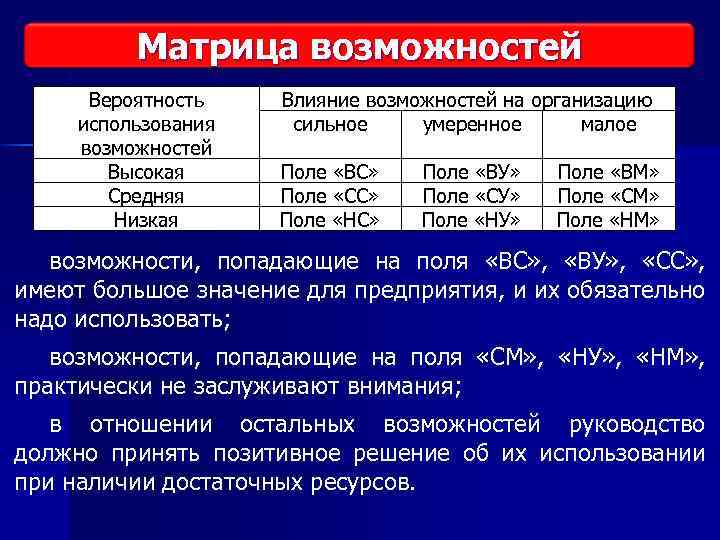 Матрица возможностей

| Вероятность использования возможностей | Влияние возможностей на организацию | | |
|---|---|---|---|
| | сильное | умеренное | малое |
| Высокая | Поле «ВС» | Поле «ВУ» | Поле «ВМ» |
| Средняя | Поле «СС» | Поле «СУ» | Поле «СМ» |
| Низкая | Поле «НС» | Поле «НУ» | Поле «НМ» |

возможности, попадающие на поля «ВС», «ВУ», «СС», имеют большое значение для предприятия, и их обязательно надо использовать;

возможности, попадающие на поля «СМ», «НУ», «НМ», практически не заслуживают внимания;

в отношении остальных возможностей руководство должно принять позитивное решение об их использовании при наличии достаточных ресурсов.